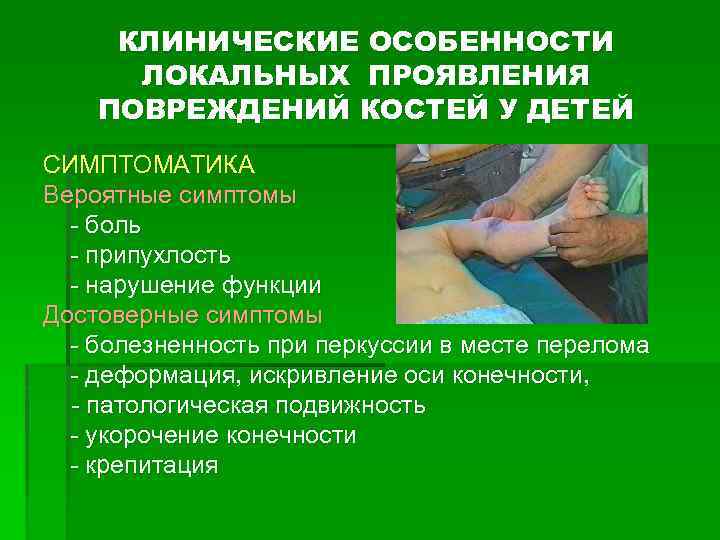 КЛИНИЧЕСКИЕ ОСОБЕННОСТИ ЛОКАЛЬНЫХ ПРОЯВЛЕНИЯ ПОВРЕЖДЕНИЙ КОСТЕЙ У ДЕТЕЙ

СИМПТОМАТИКА
Вероятные симптомы
- боль
- припухлость
- нарушение функции
Достоверные симптомы
- болезненность при перкуссии в месте перелома
- деформация, искривление оси конечности,
- патологическая подвижность
- укорочение конечности
- крепитация